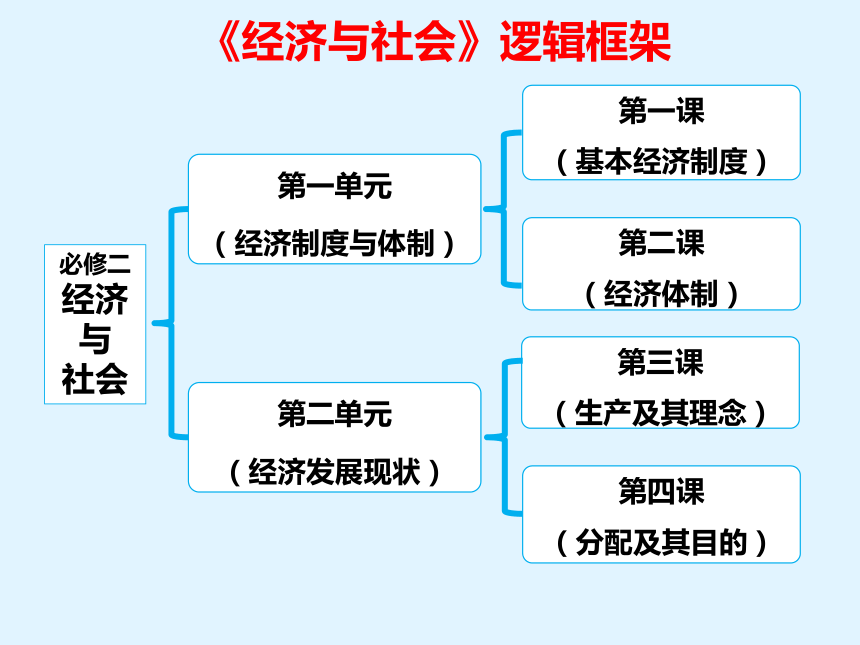 《经济与社会》逻辑框架

必修二
经济
与
社会

第一单元
（经济制度与体制）

第一课
（基本经济制度）

第二课
（经济体制）

第二单元
（经济发展现状）

第三课
（生产及其理念）

第四课
（分配及其目的）